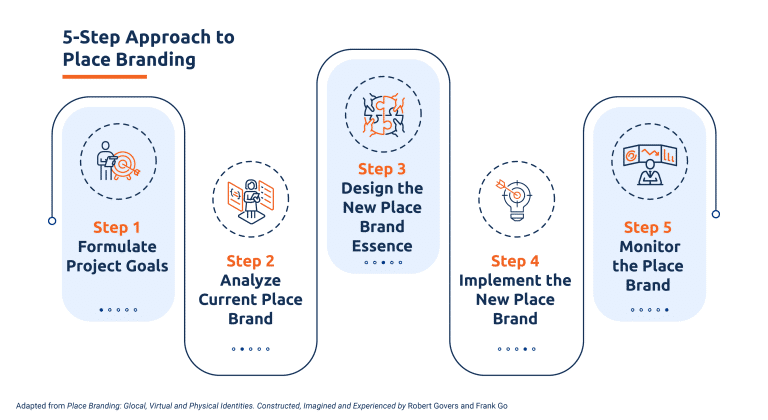 5-Step Approach to Place Branding

Step 1
Formulate Project Goals

Step 2
Analyze Current Place Brand

Step 3
Design the New Place Brand Essence

Step 4
Implement the New Place Brand

Step 5
Monitor the Place Brand

Adapted from Place Branding: Glocal, Virtual and Physical Identities. Constructed, Imagined and Experienced by Robert Govers and Frank Go